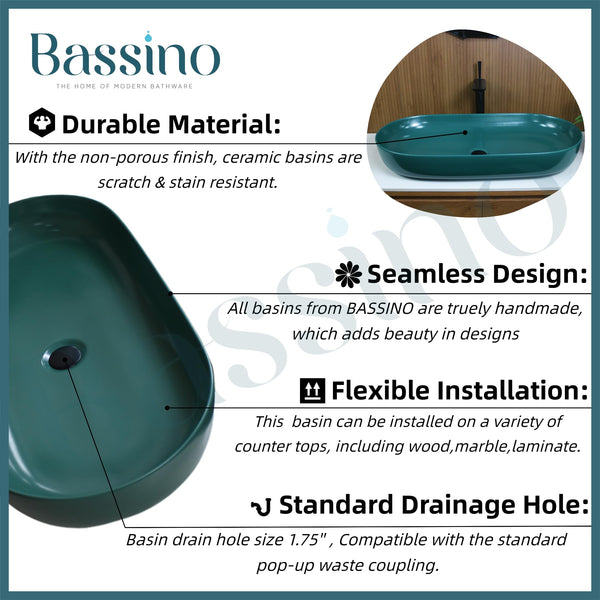 Bassino
THE HOME OF MODERN BATHWARE

Durable Material:
With the non-porous finish, ceramic basins are scratch & stain resistant.

Bassino

Seamless Design:
All basins from BASSINO are truely handmade, which adds beauty in designs

Flexible Installation:
This basin can be installed on a variety of counter tops, including wood,marble,laminate.

Standard Drainage Hole:
Basin drain hole size 1.75" , Compatible with the standard pop-up waste coupling.